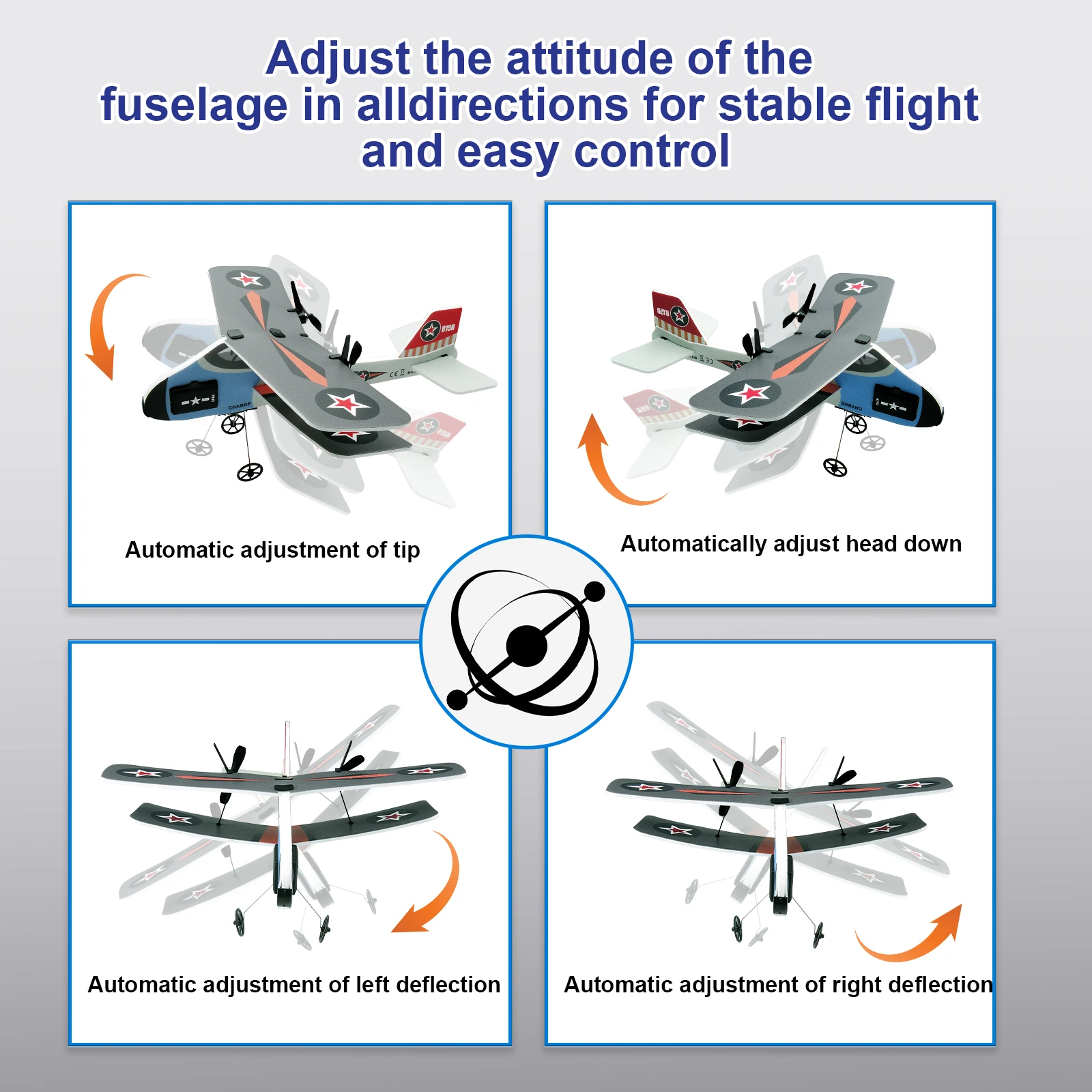 Adjust the attitude of the fuselage in alldirections for stable flight and easy control

Automatic adjustment of tip

Automatically adjust head down

Automatic adjustment of left deflection

Automatic adjustment of right deflection